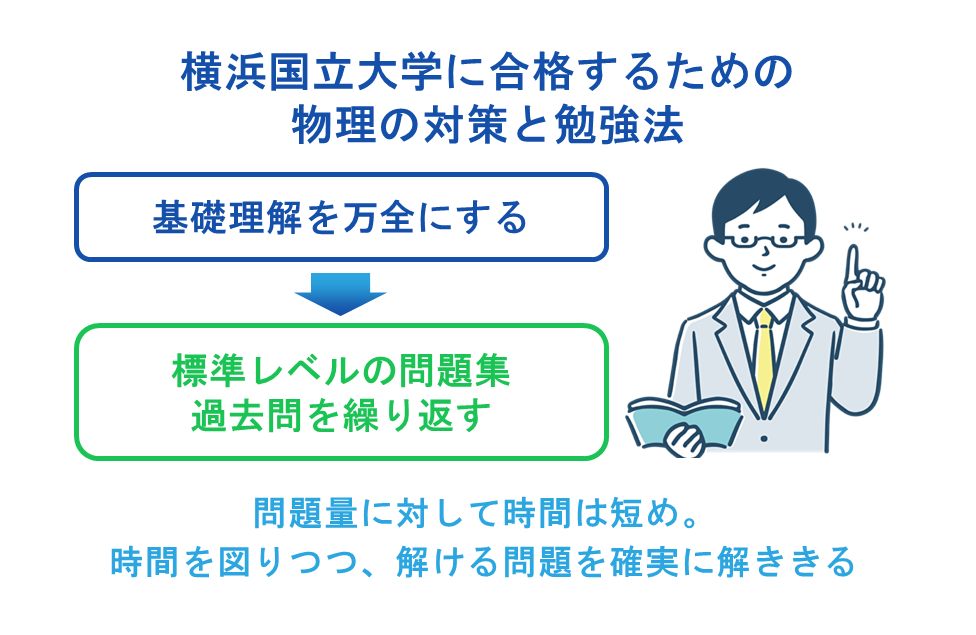 横浜国立大学に合格するための
物理の対策と勉強法

基礎理解を万全にする

標準レベルの問題集
過去問を繰り返す

問題量に対して時間は短め。
時間を図りつつ、解ける問題を確実に解ききる